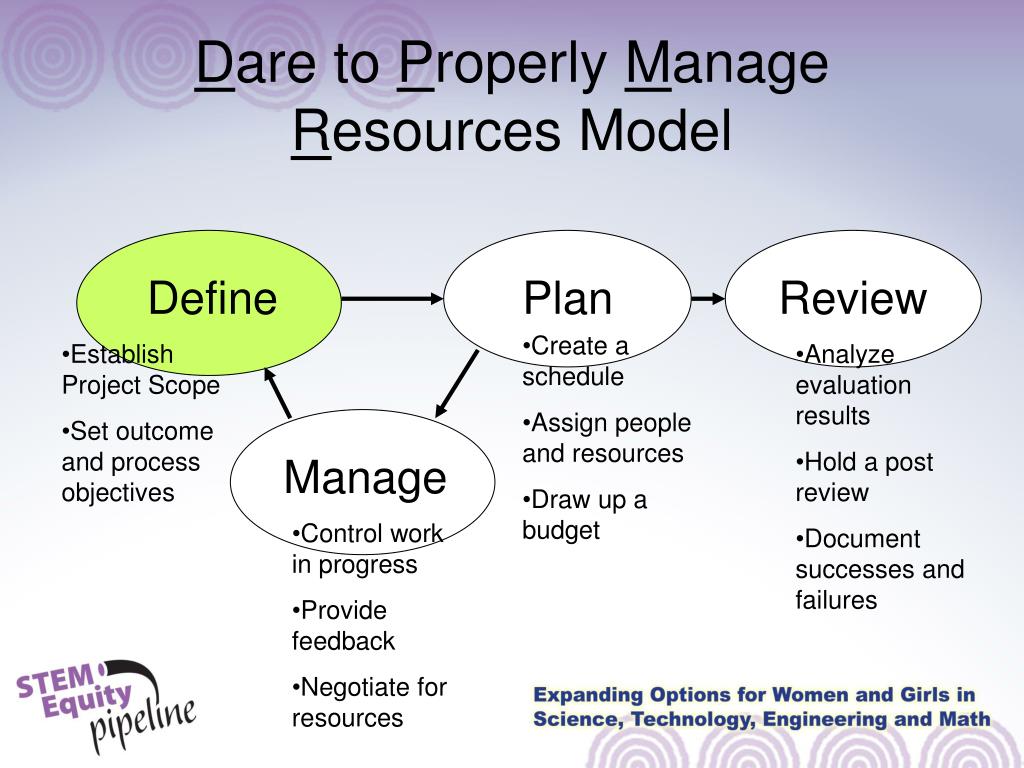 Dare to Properly Manage Resources Model

Define

•Establish Project Scope

•Set outcome and process objectives

Plan

•Create a schedule

•Assign people and resources

•Draw up a budget

Review

•Analyze evaluation results

•Hold a post review

•Document successes and failures

Manage

•Control work in progress

•Provide feedback

•Negotiate for resources

STEM Equity pipeline

Expanding Options for Women and Girls in Science, Technology, Engineering and Math